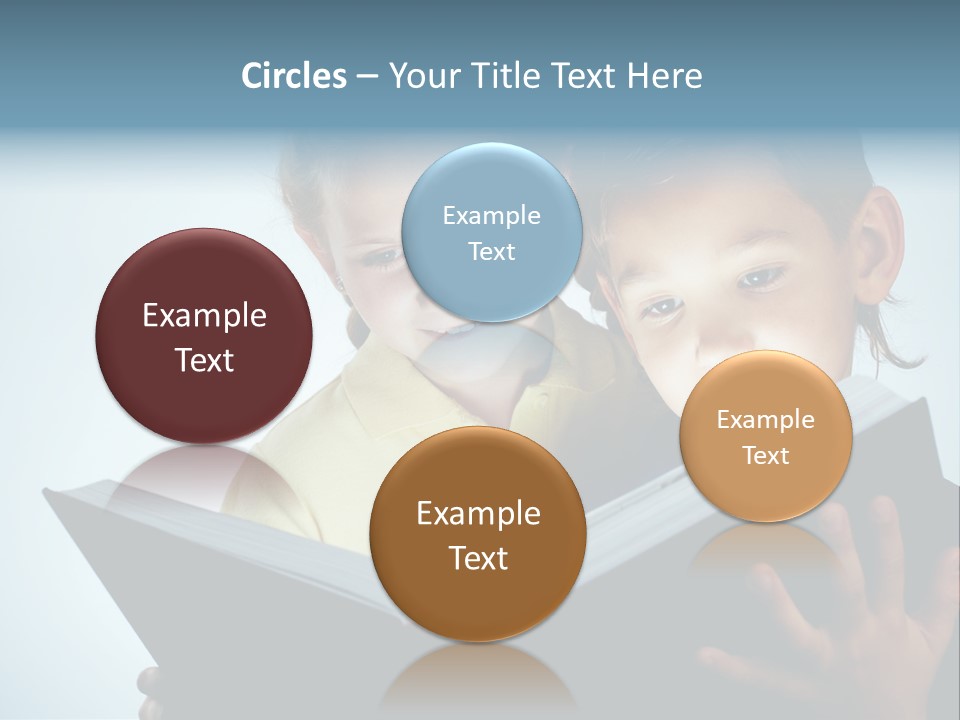 Circles – Your Title Text Here

Example Text

Example Text

Example Text

Example Text